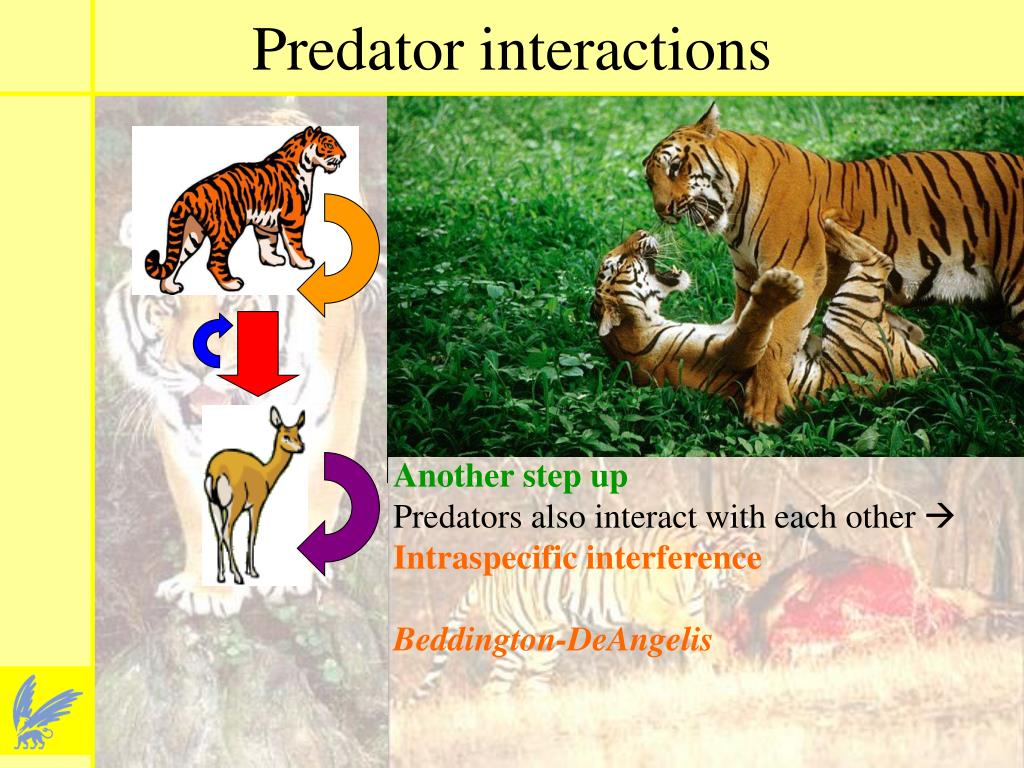 Predator interactions

Another step up
Predators also interact with each other →
Intraspecific interference

Beddington-DeAngelis